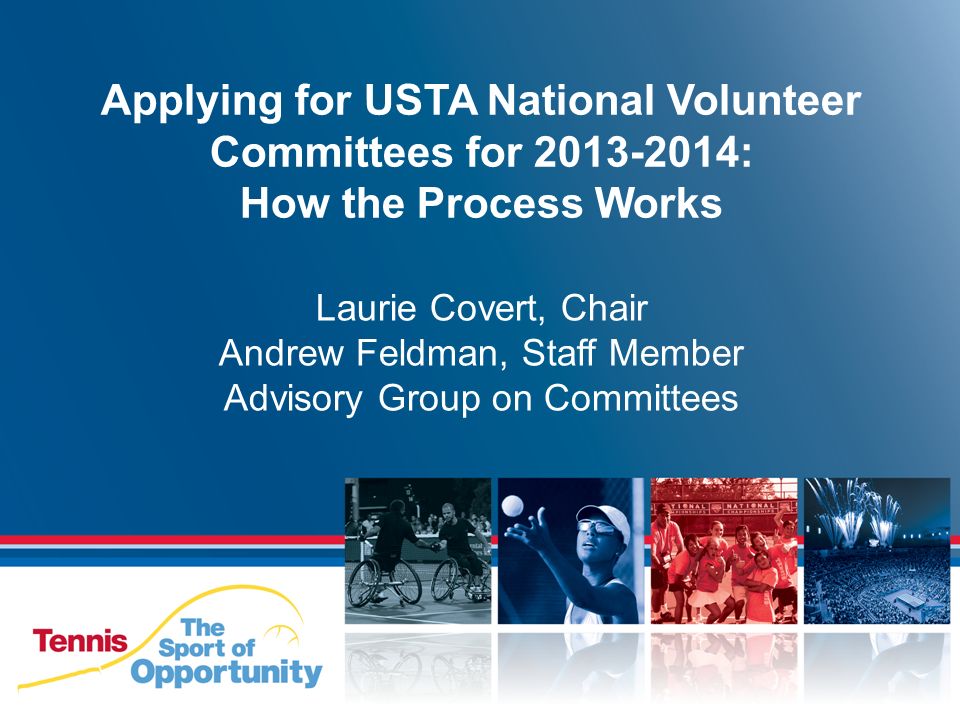 Applying for USTA National Volunteer Committees for 2013-2014: How the Process Works

Laurie Covert, Chair
Andrew Feldman, Staff Member
Advisory Group on Committees

NATIONAL NATIONAL

Tennis The Sport of Opportunity